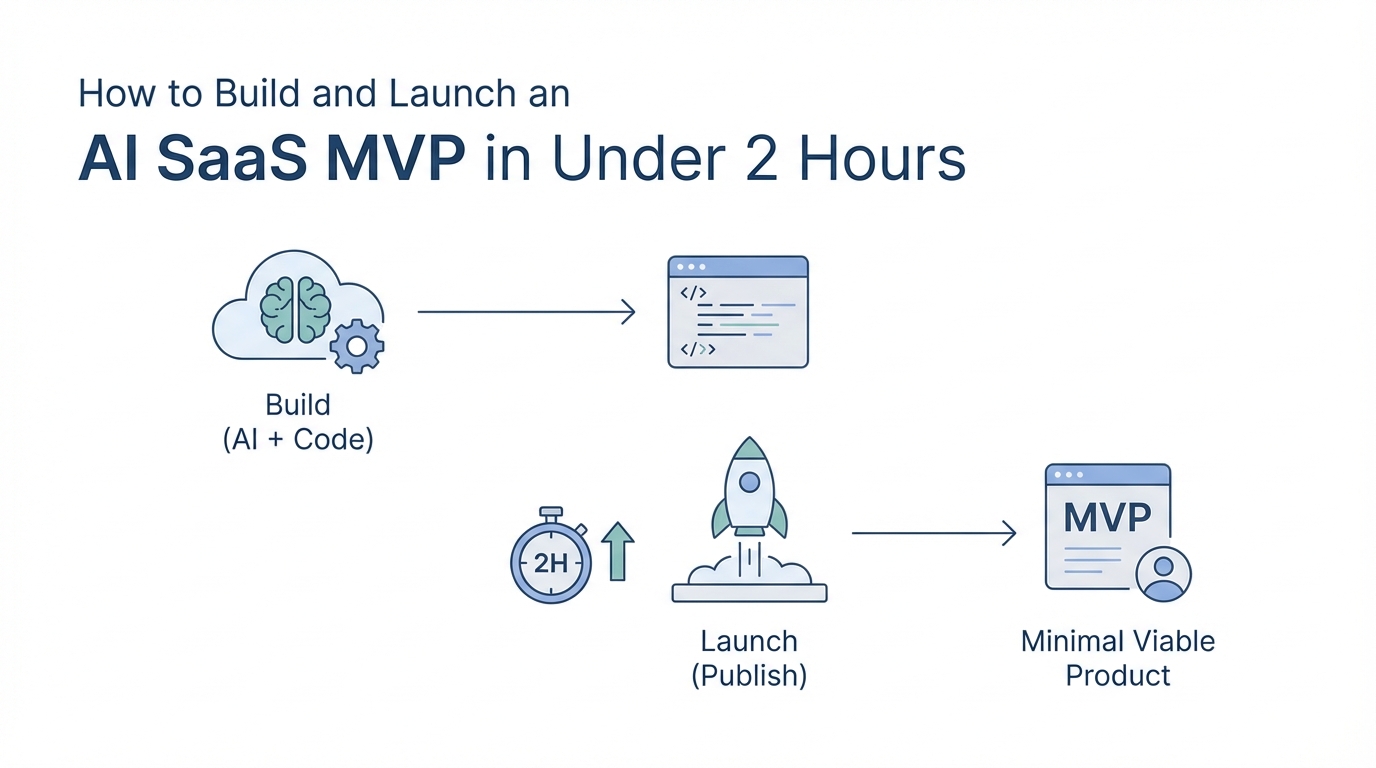 How to Build and Launch an
AI SaaS MVP in Under 2 Hours

</>
</>

Build
(AI + Code)

2H

Launch
(Publish)

MVP

Minimal Viable
Product